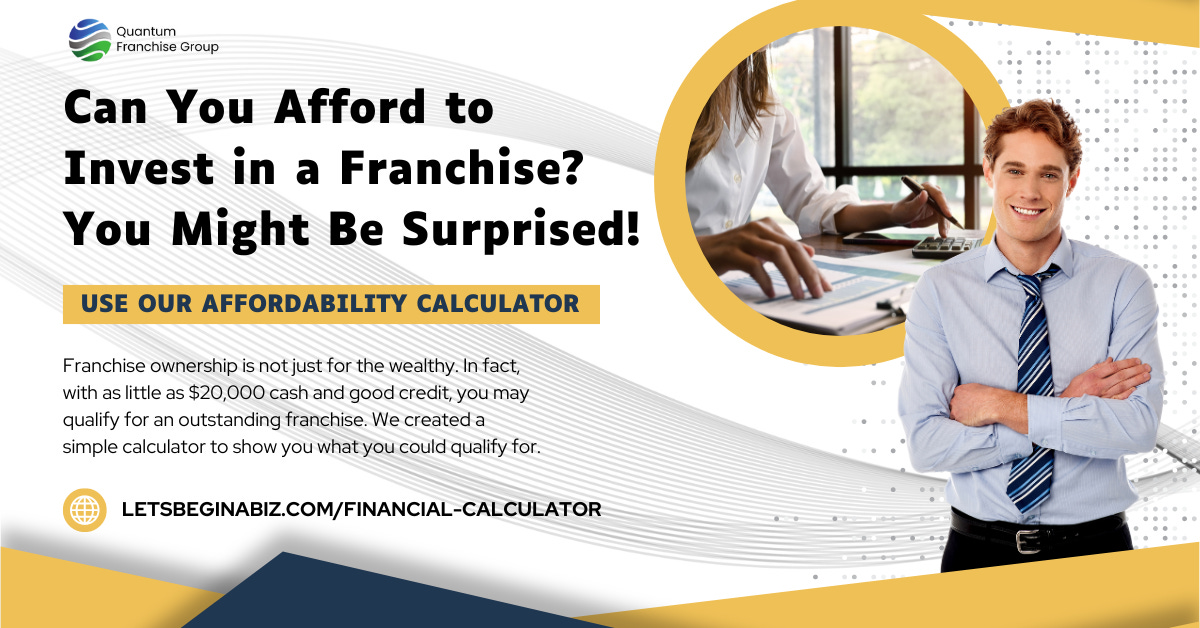 Quantum Franchise Group

Can You Afford to Invest in a Franchise? You Might Be Surprised!

USE OUR AFFORDABILITY CALCULATOR

Franchise ownership is not just for the wealthy. In fact, with as little as $20,000 cash and good credit, you may qualify for an outstanding franchise. We created a simple calculator to show you what you could qualify for.

LETSBEGINABIZ.COM/FINANCIAL-CALCULATOR